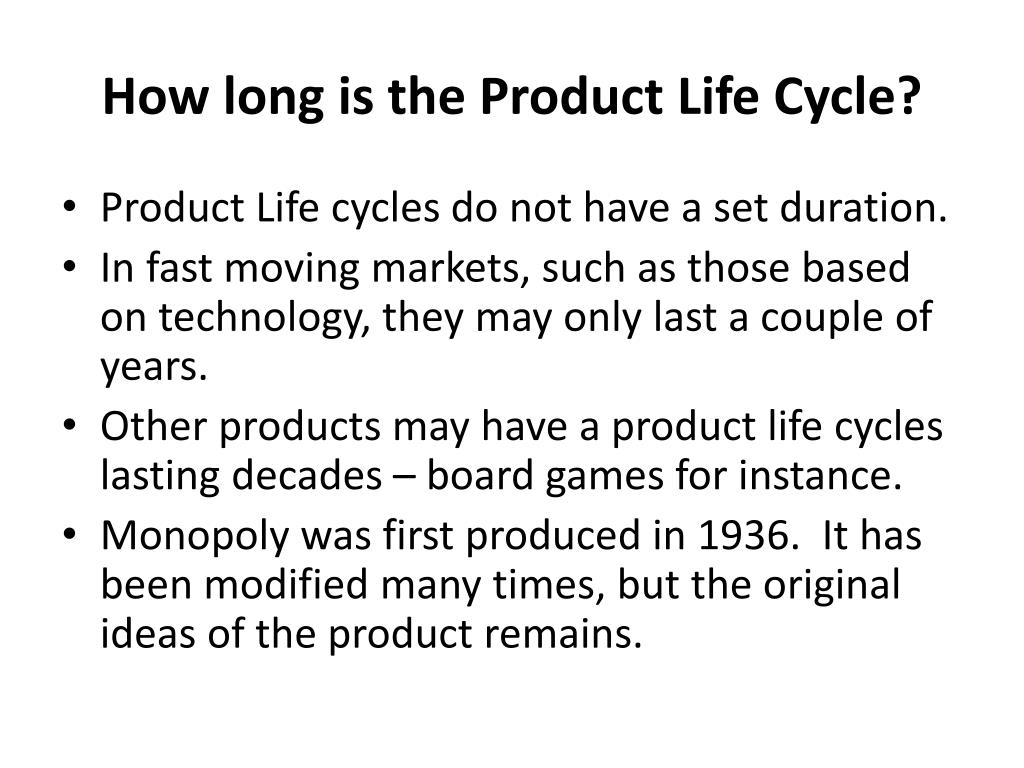 How long is the Product Life Cycle?

• Product Life cycles do not have a set duration.
• In fast moving markets, such as those based on technology, they may only last a couple of years.
• Other products may have a product life cycles lasting decades – board games for instance.
• Monopoly was first produced in 1936.  It has been modified many times, but the original ideas of the product remains.